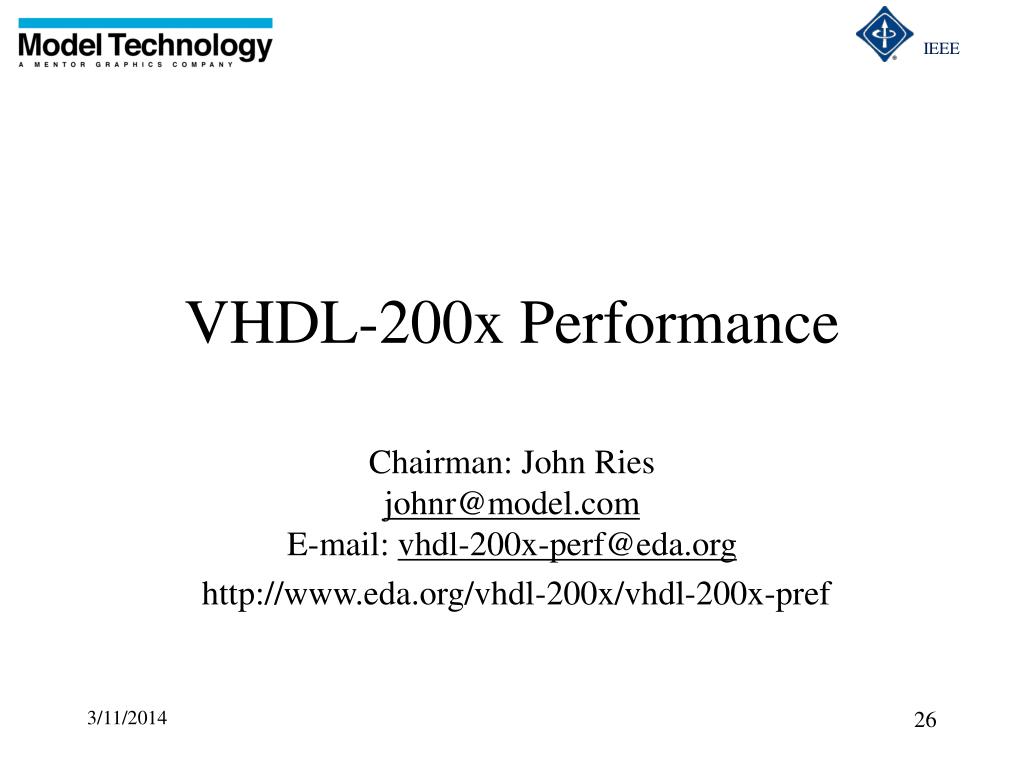 Model Technology
A MENTOR GRAPHICS COMPANY

IEEE

VHDL-200x Performance

Chairman: John Ries
johnr@model.com
E-mail: vhdl-200x-perf@eda.org
http://www.eda.org/vhdl-200x/vhdl-200x-pref

3/11/2014

26